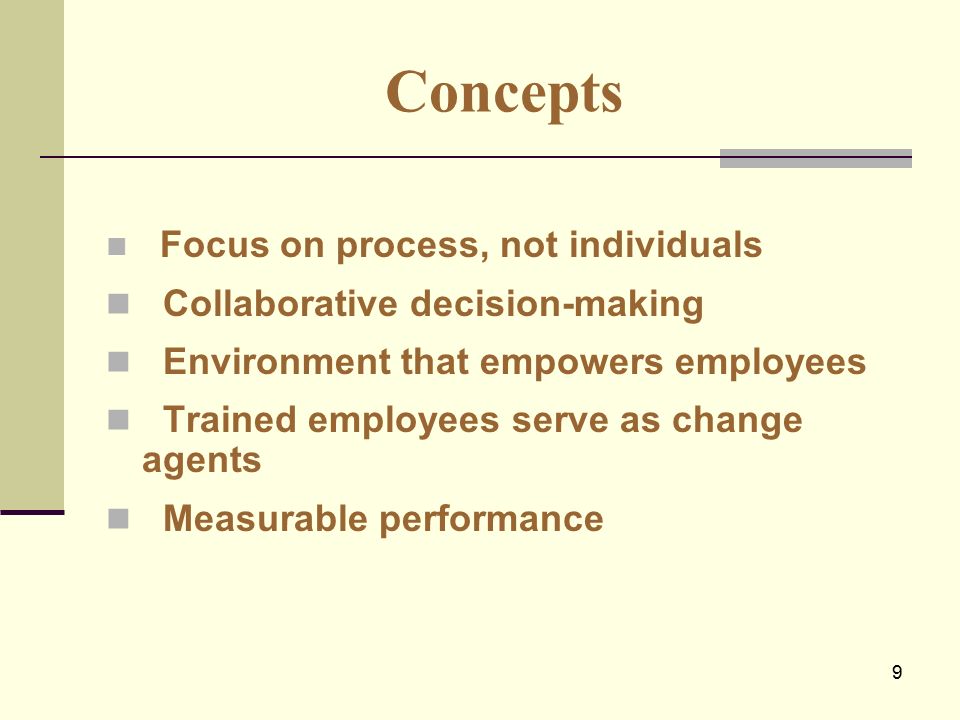 Concepts

- Focus on process, not individuals
- Collaborative decision-making
- Environment that empowers employees
- Trained employees serve as change agents
- Measurable performance

9